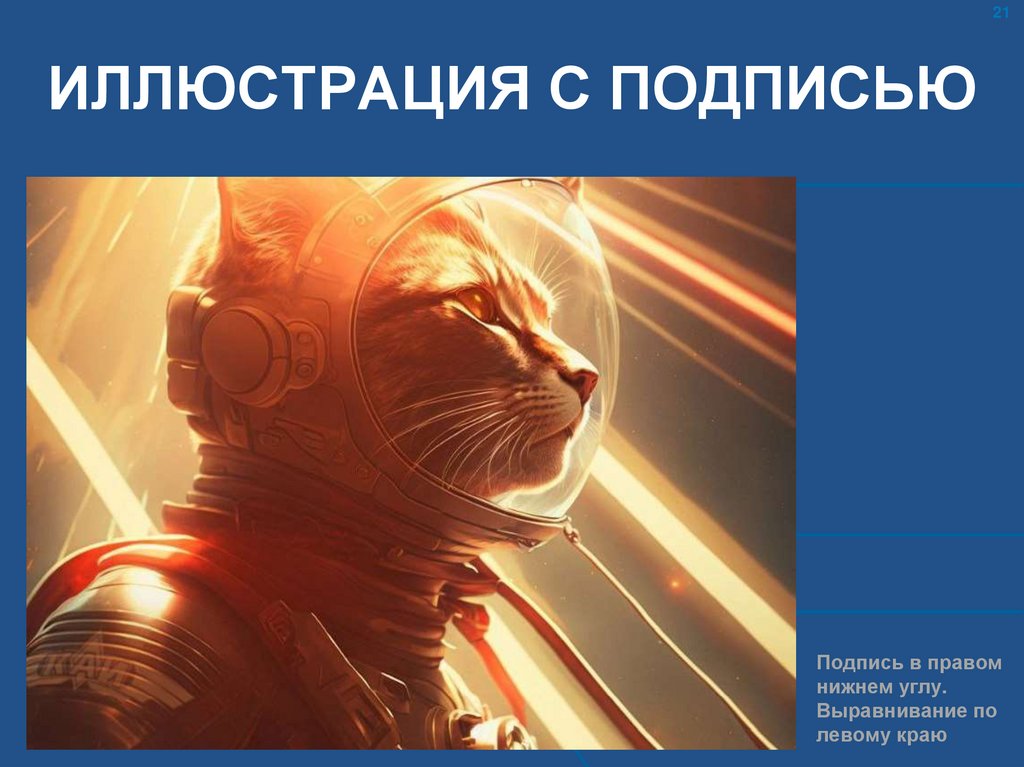 21

ИЛЛЮСТРАЦИЯ С ПОДПИСЬЮ

Подпись в правом нижнем углу. Выравнивание по левому краю